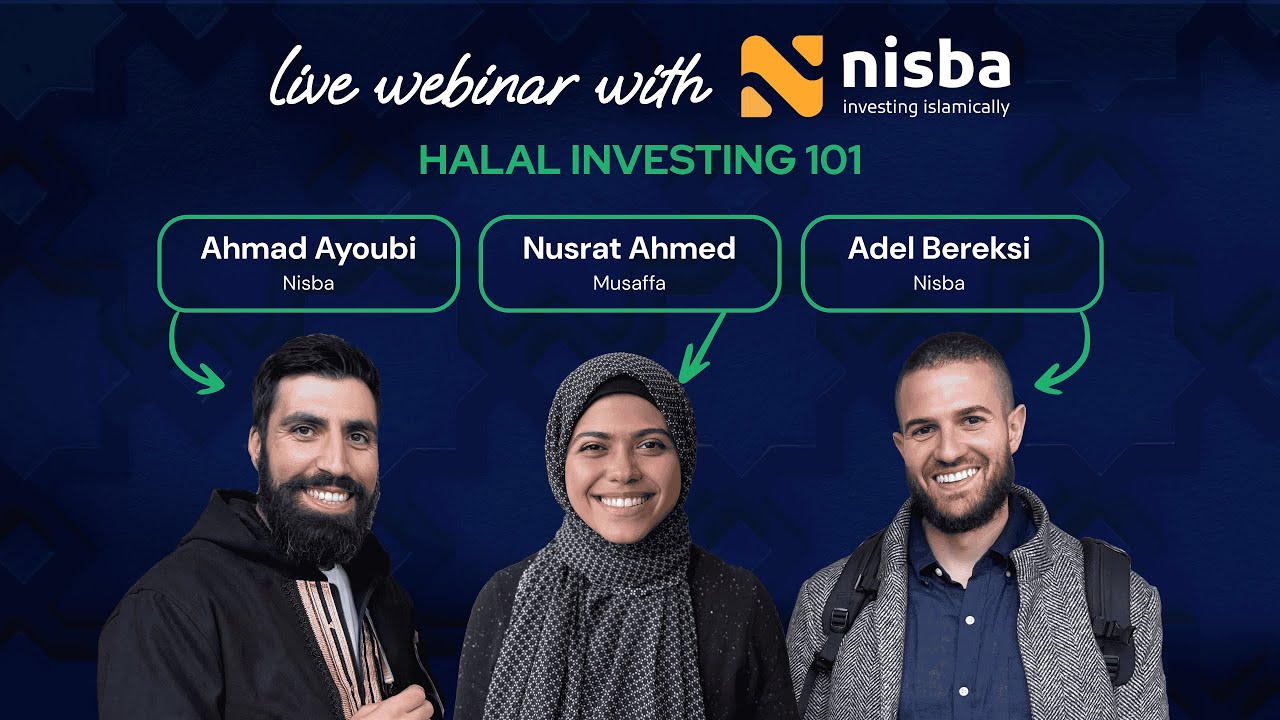 live webinar with nisba
investing islamically

HALAL INVESTING 101

Ahmad Ayoubi
Nisba

Nusrat Ahmed
Musaffa

Adel Bereksi
Nisba